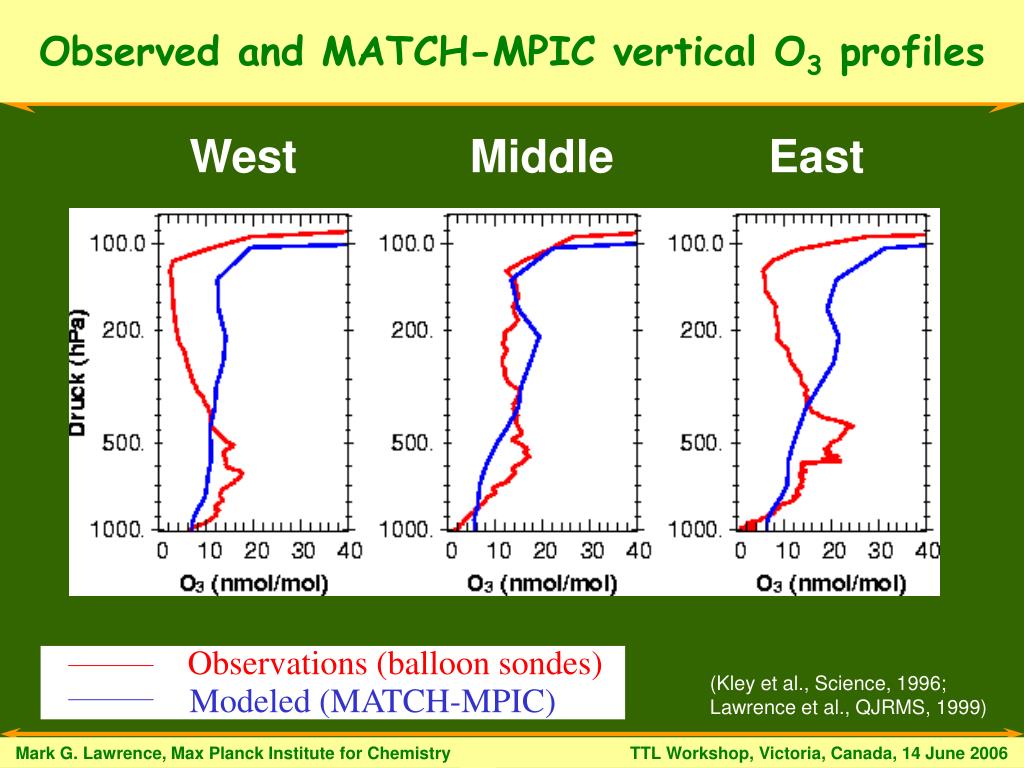 Observed and MATCH-MPIC vertical $O_3$ profiles

West

Middle

East

Druck (hPa)

100.0
200.
500.
1000.

0 10 20 30 40

$O_3$ (nmol/mol)

100.0
200.
500.
1000.

0 10 20 30 40

$O_3$ (nmol/mol)

100.0
200.
500.
1000.

0 10 20 30 40

$O_3$ (nmol/mol)

Observations (balloon sondes)
Modeled (MATCH-MPIC)

(Kley et al., Science, 1996;
Lawrence et al., QJRMS, 1999)

Mark G. Lawrence, Max Planck Institute for Chemistry

TTL Workshop, Victoria, Canada, 14 June 2006